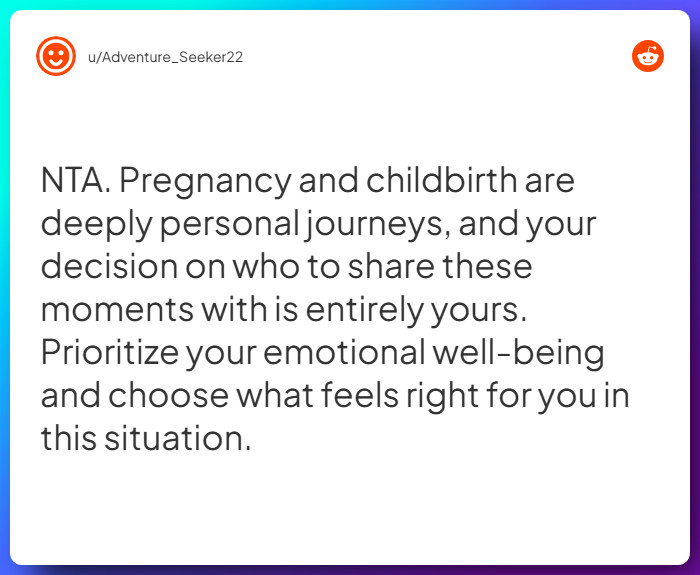 u/Adventure_Seeker22

NTA. Pregnancy and childbirth are deeply personal journeys, and your decision on who to share these moments with is entirely yours. Prioritize your emotional well-being and choose what feels right for you in this situation.